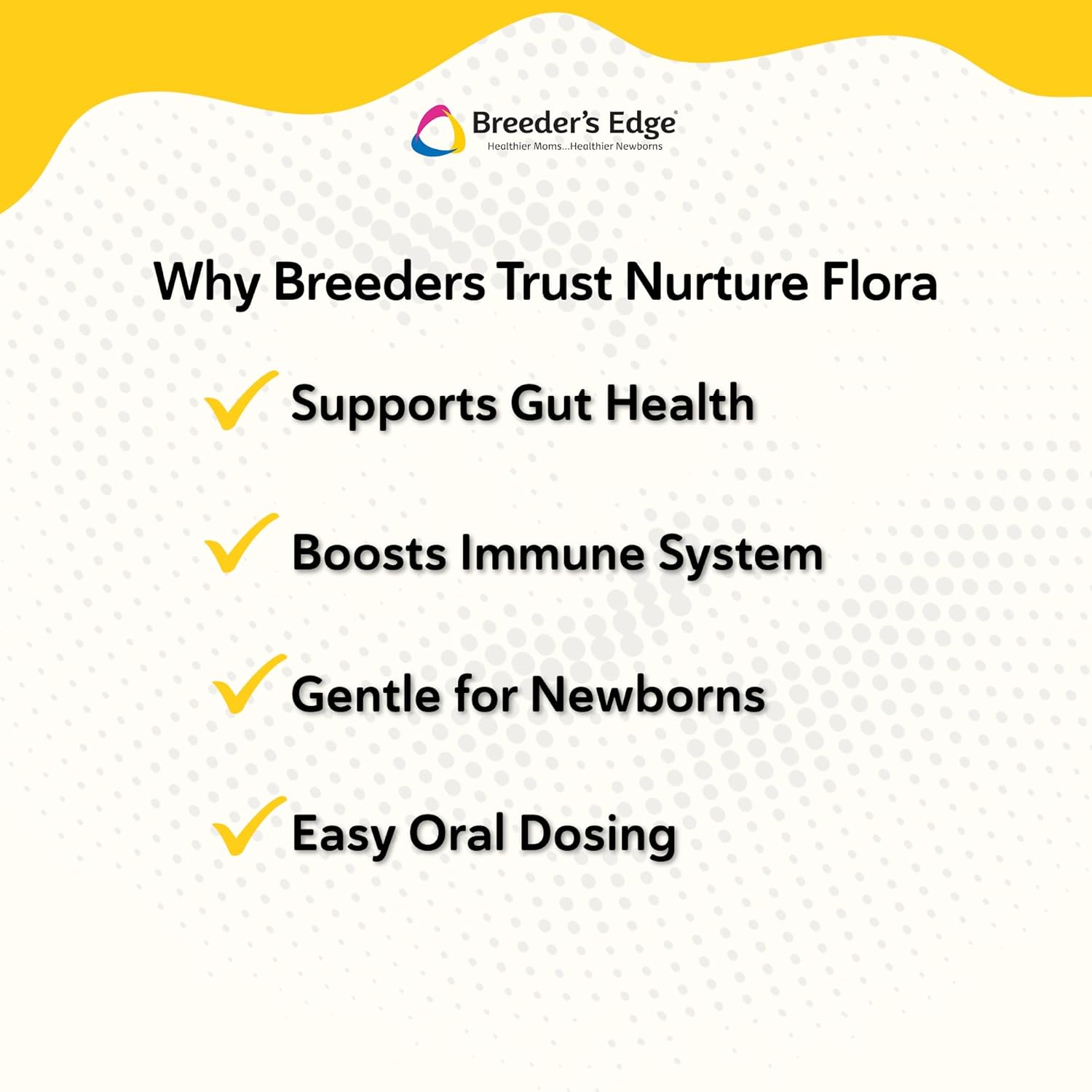 Breeder's Edge®
Healthier Moms...Healthier Newborns

Why Breeders Trust Nurture Flora

✓ Supports Gut Health

✓ Boosts Immune System

✓ Gentle for Newborns

✓ Easy Oral Dosing